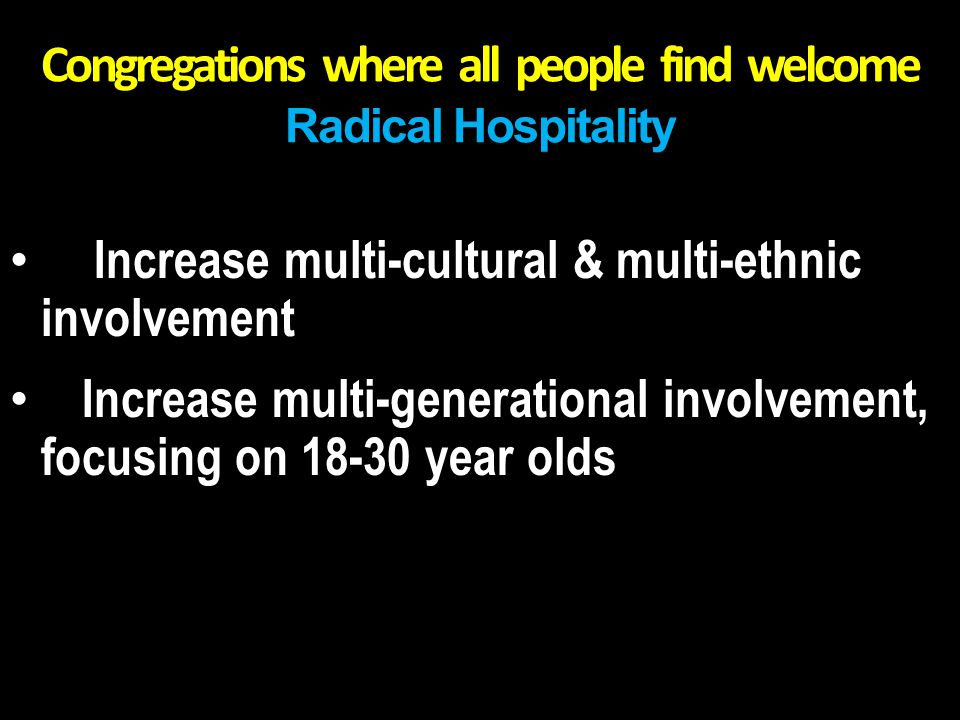 Congregations where all people find welcome
Radical Hospitality

• Increase multi-cultural & multi-ethnic involvement

• Increase multi-generational involvement, focusing on 18-30 year olds